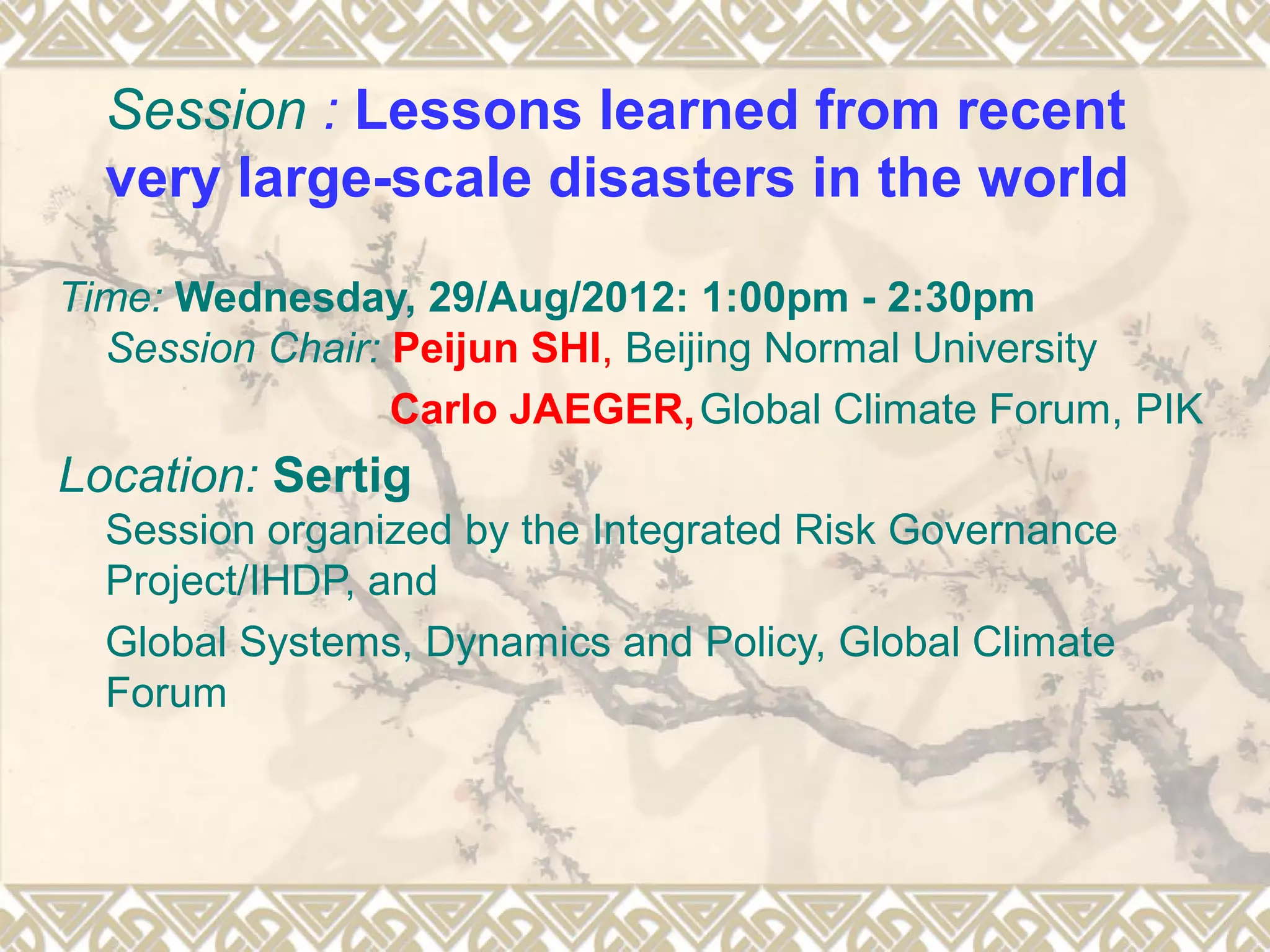 Session : Lessons learned from recent very large-scale disasters in the world

Time: Wednesday, 29/Aug/2012: 1:00pm - 2:30pm

Session Chair: Peijun SHI, Beijing Normal University

Carlo JAEGER, Global Climate Forum, PIK

Location: Sertig

Session organized by the Integrated Risk Governance Project/IHDP, and

Global Systems, Dynamics and Policy, Global Climate Forum